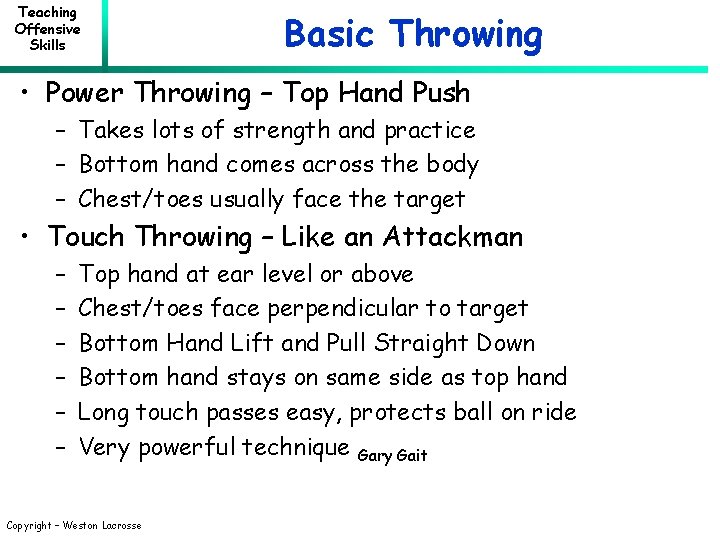 Teaching Offensive Skills

Basic Throwing

• Power Throwing – Top Hand Push
– Takes lots of strength and practice
– Bottom hand comes across the body
– Chest/toes usually face the target

• Touch Throwing – Like an Attackman
– Top hand at ear level or above
– Chest/toes face perpendicular to target
– Bottom Hand Lift and Pull Straight Down
– Bottom hand stays on same side as top hand
– Long touch passes easy, protects ball on ride
– Very powerful technique Gary Gait

Copyright – Weston Lacrosse